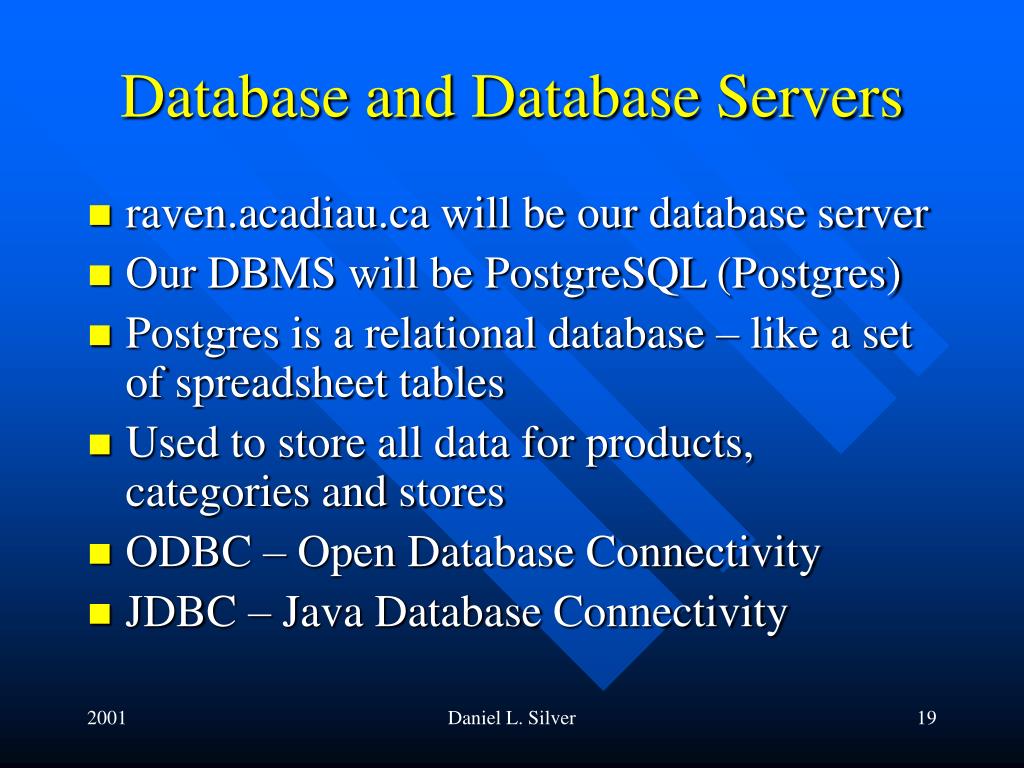 Database and Database Servers

- raven.acadiau.ca will be our database server
- Our DBMS will be PostgreSQL (Postgres)
- Postgres is a relational database – like a set of spreadsheet tables
- Used to store all data for products, categories and stores
- ODBC – Open Database Connectivity
- JDBC – Java Database Connectivity

2001

Daniel L. Silver

19